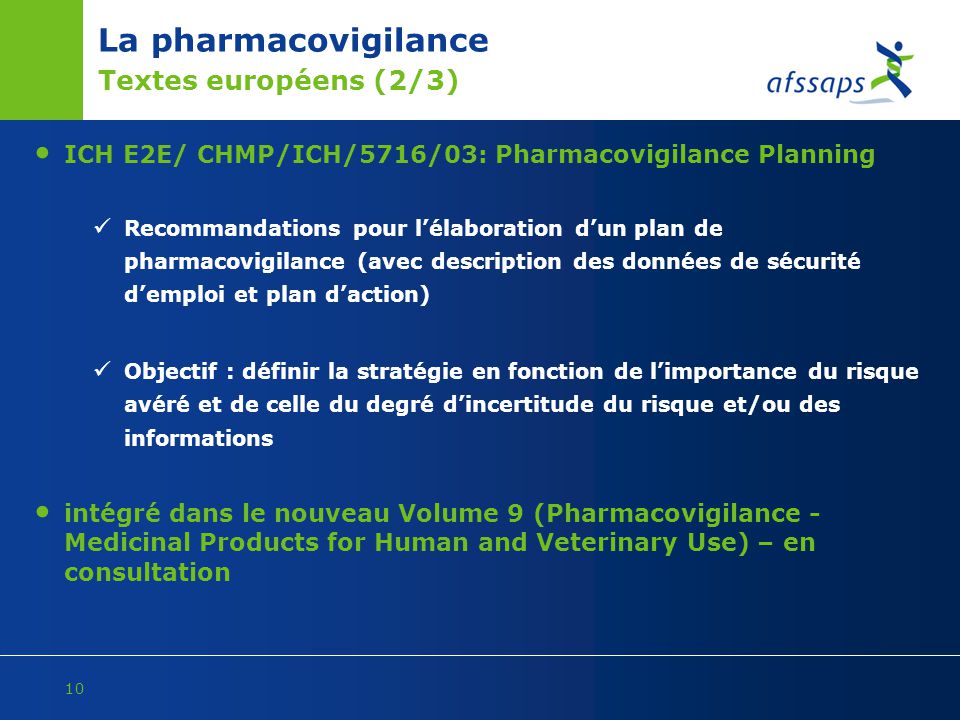 La pharmacovigilance
Textes européens (2/3)

afssaps

• ICH E2E/ CHMP/ICH/5716/03: Pharmacovigilance Planning

✓ Recommandations pour l'élaboration d'un plan de pharmacovigilance (avec description des données de sécurité d'emploi et plan d'action)

✓ Objectif : définir la stratégie en fonction de l'importance du risque avéré et de celle du degré d'incertitude du risque et/ou des informations

• intégré dans le nouveau Volume 9 (Pharmacovigilance - Medicinal Products for Human and Veterinary Use) – en consultation

10